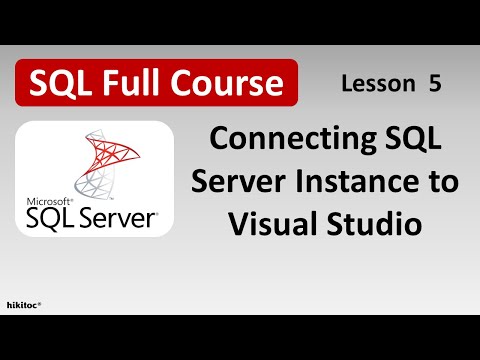 SQL Full Course

Lesson 5

Microsoft®
SQL Server®

Connecting SQL Server Instance to Visual Studio

hikitoc®